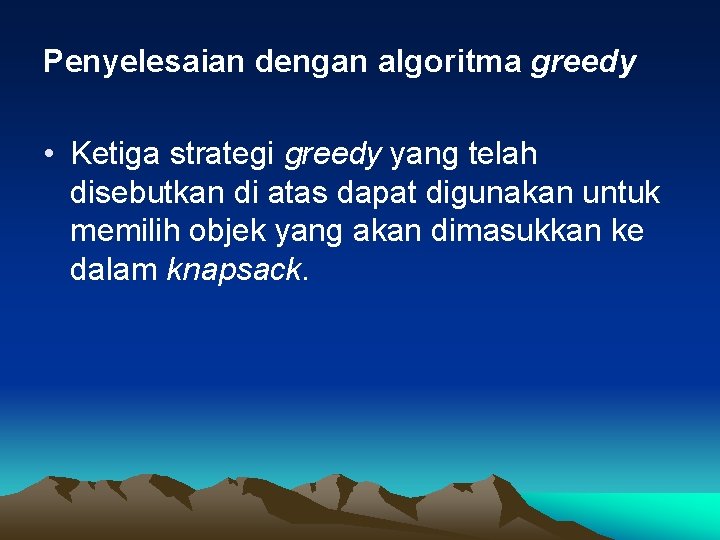 Penyelesaian dengan algoritma greedy

• Ketiga strategi greedy yang telah disebutkan di atas dapat digunakan untuk memilih objek yang akan dimasukkan ke dalam knapsack.